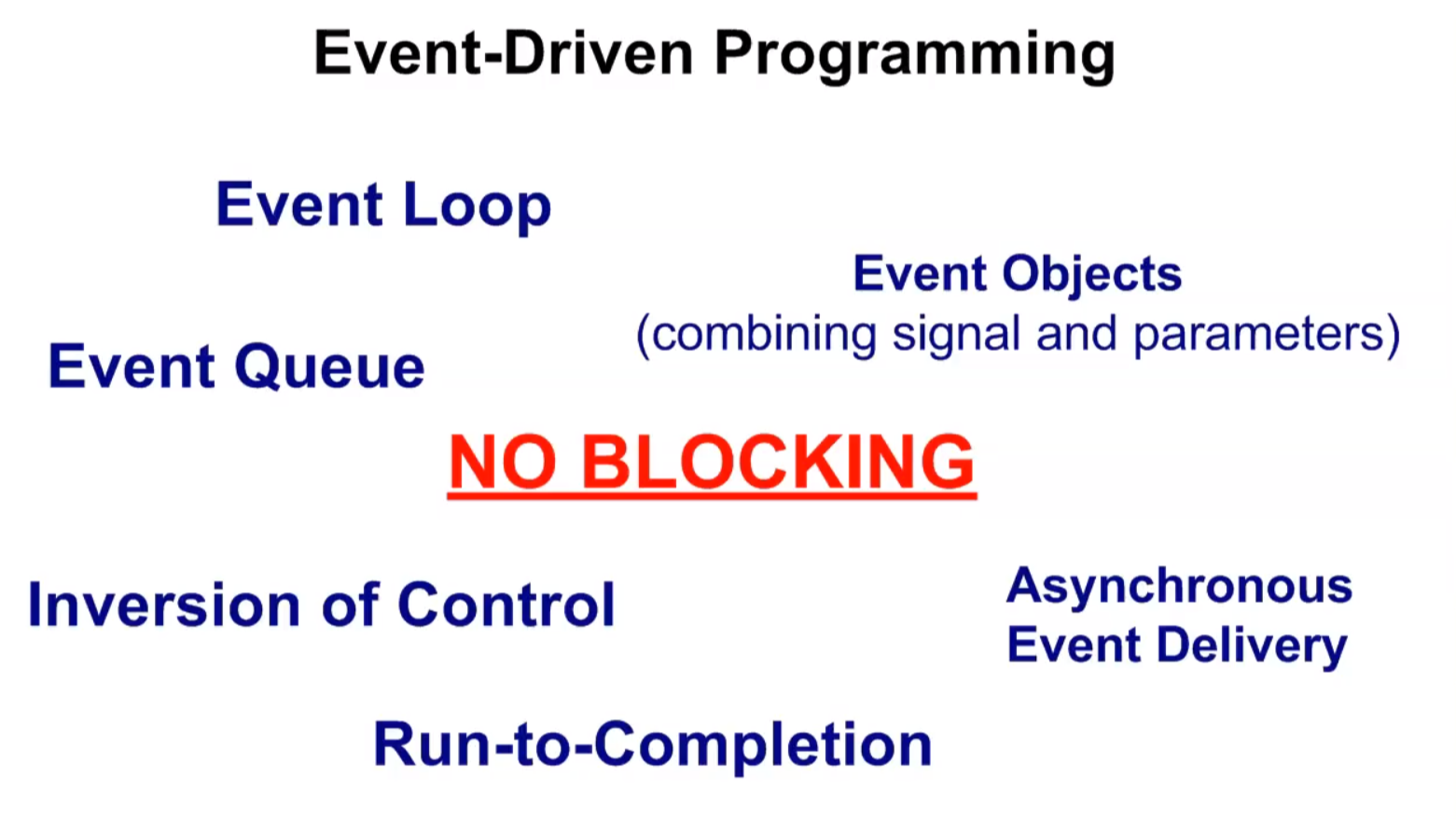 Event-Driven Programming

Event Loop

Event Objects
(combining signal and parameters)

Event Queue

NO BLOCKING

Inversion of Control

Asynchronous
Event Delivery

Run-to-Completion